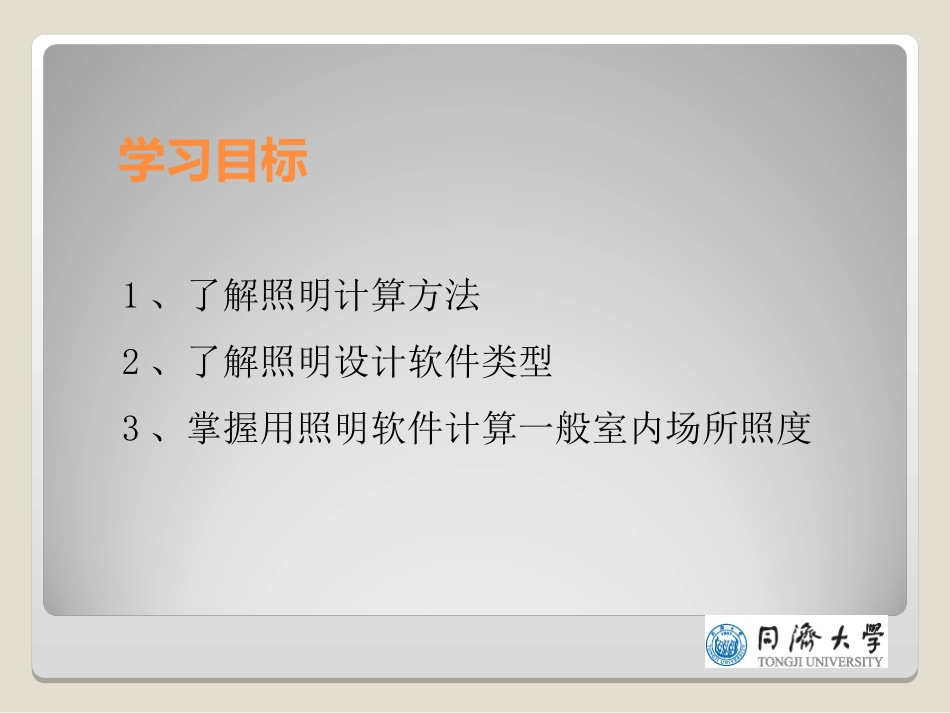 学习目标

1、了解照明计算方法

2、了解照明设计软件类型

3、掌握用照明软件计算一般室内场所照度

同濟大學
TONGJI UNIVERSITY